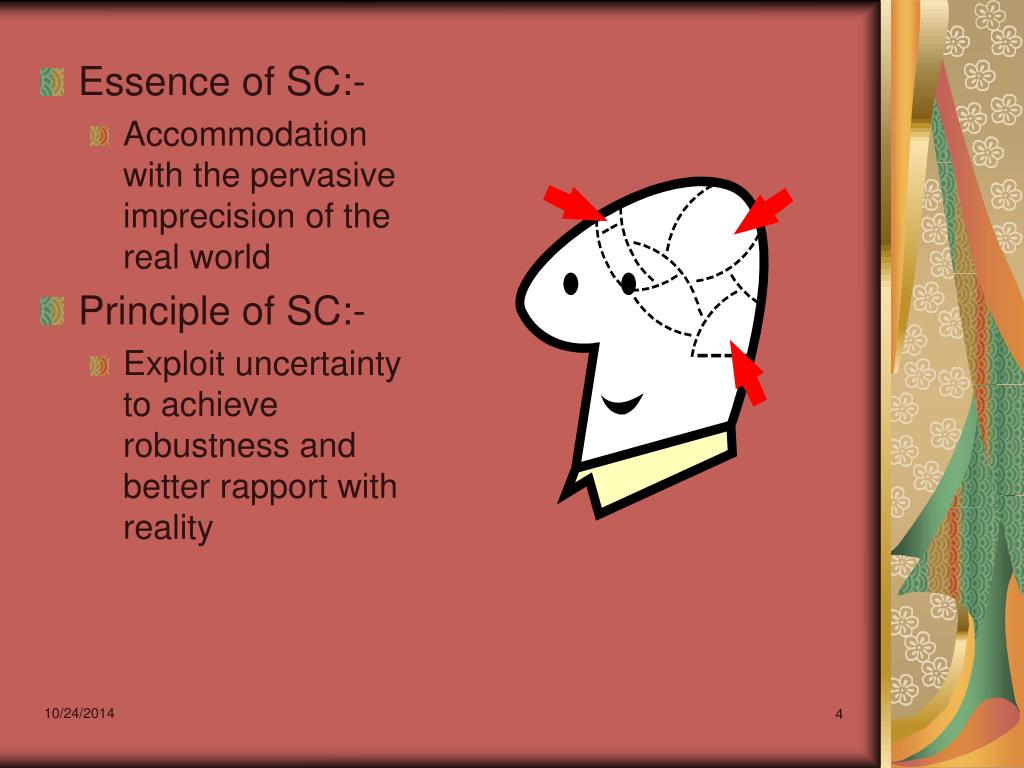 Essence of SC:-

Accommodation with the pervasive imprecision of the real world

Principle of SC:-

Exploit uncertainty to achieve robustness and better rapport with reality

10/24/2014

4